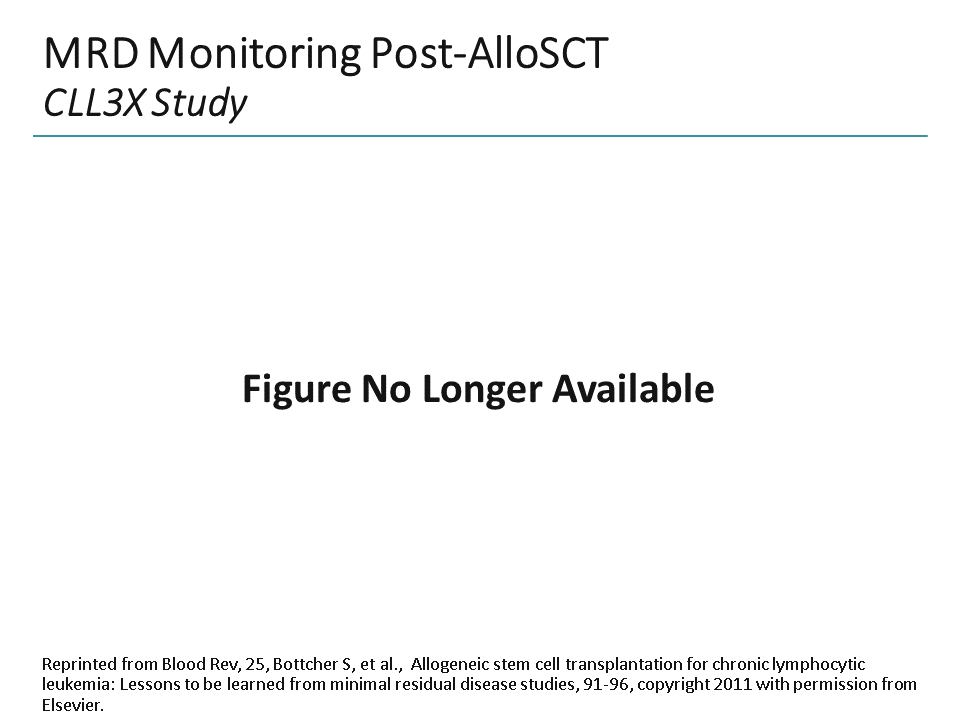 MRD Monitoring Post-AlloSCT
CLL3X Study

Figure No Longer Available

Reprinted from Blood Rev, 25, Bottcher S, et al., Allogeneic stem cell transplantation for chronic lymphocytic leukemia: Lessons to be learned from minimal residual disease studies, 91-96, copyright 2011 with permission from Elsevier.